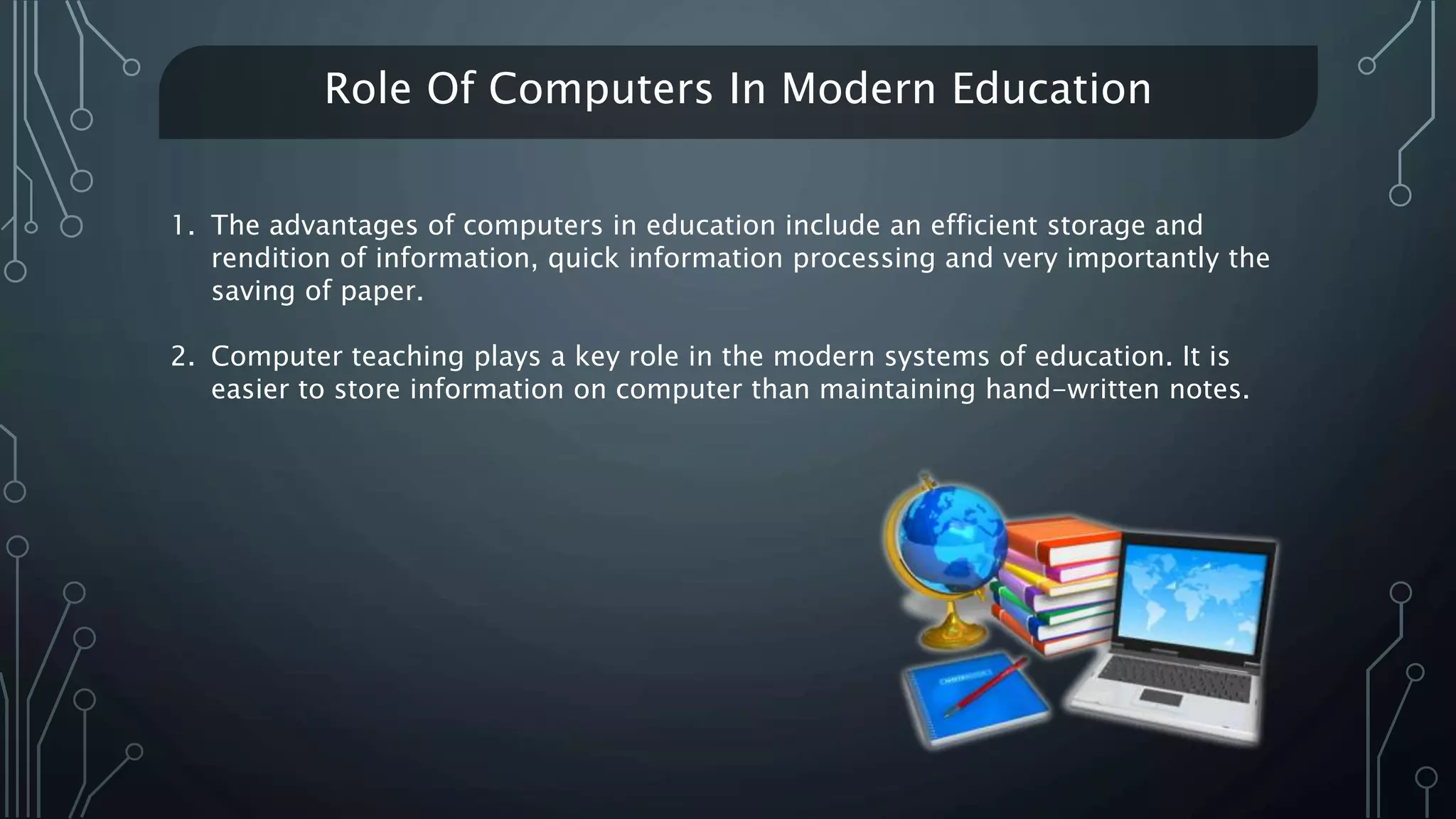 Role Of Computers In Modern Education

1. The advantages of computers in education include an efficient storage and rendition of information, quick information processing and very importantly the saving of paper.

2. Computer teaching plays a key role in the modern systems of education. It is easier to store information on computer than maintaining hand-written notes.